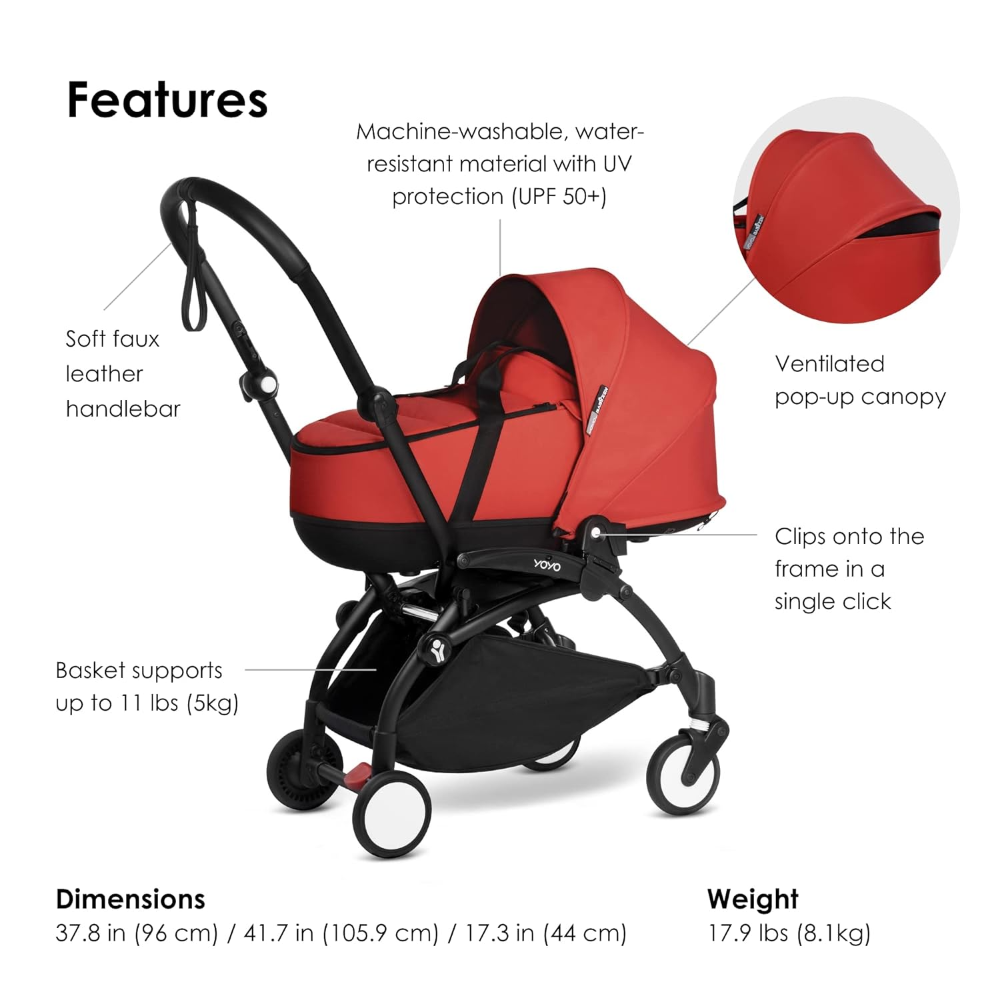 Features

Machine-washable, water-resistant material with UV protection (UPF 50+)

Soft faux leather handlebar

Ventilated pop-up canopy

Clips onto the frame in a single click

YOYO

Basket supports up to 11 lbs (5kg)

Dimensions
37.8 in (96 cm) / 41.7 in (105.9 cm) / 17.3 in (44 cm)

Weight
17.9 lbs (8.1kg)